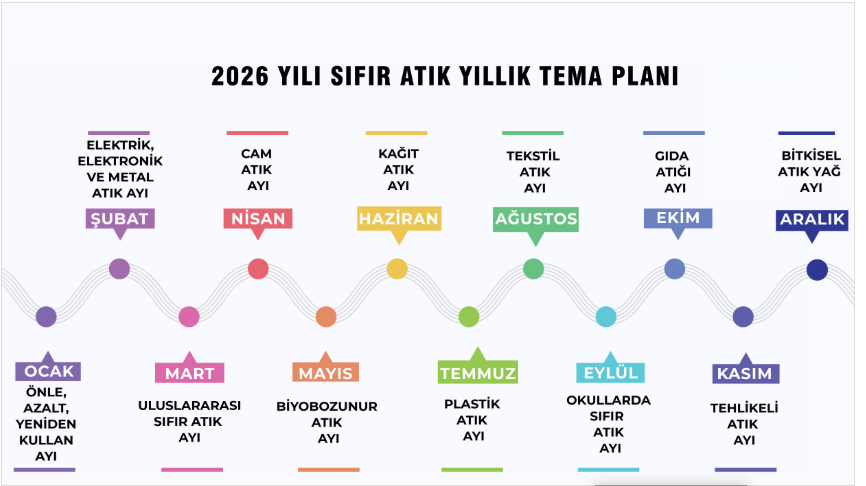 2026 YILI SIFIR ATIK YILLIK TEMA PLANI

ELEKTRİK, ELEKTRONİK VE METAL ATIK AYI
ŞUBAT

CAM ATIK AYI
NİSAN

KAĞIT ATIK AYI
HAZİRAN

TEKSTİL ATIK AYI
AĞUSTOS

GIDA ATIĞI AYI
EKİM

BİTKİSEL ATIK YAĞ AYI
ARALIK

OCAK
ÖNLE, AZALT, YENİDEN KULLAN AYI

MART
ULUSLARARASI SIFIR ATIK AYI

MAYIS
BİYOBOZUNUR ATIK AYI

TEMMUZ
PLASTİK ATIK AYI

EYLÜL
OKULLARDA SIFIR ATIK AYI

KASIM
TEHLİKELİ ATIK AYI